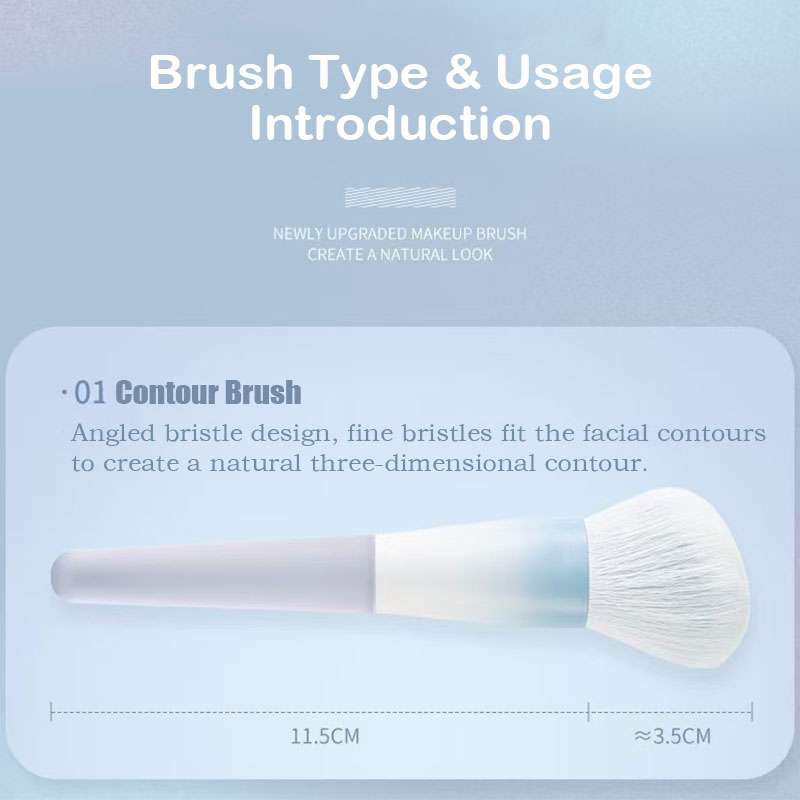 Brush Type & Usage Introduction

NEWLY UPGRADED MAKEUP BRUSH
CREATE A NATURAL LOOK

· 01 Contour Brush
Angled bristle design, fine bristles fit the facial contours to create a natural three-dimensional contour.

11.5CM

≈3.5CM